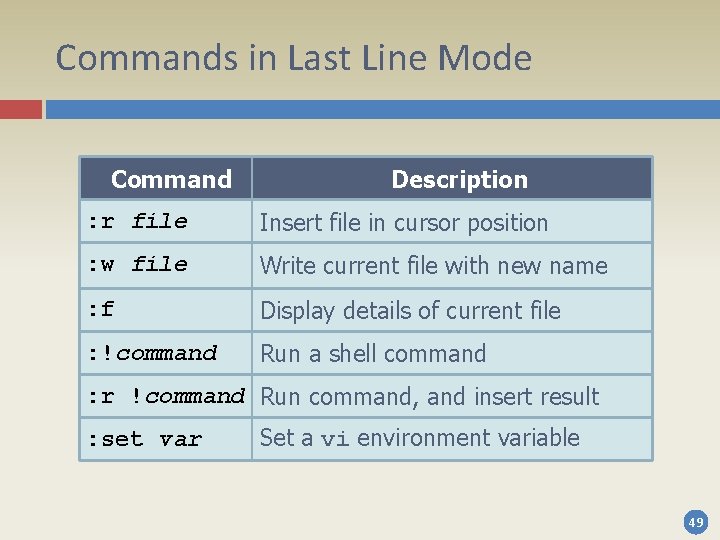 Commands in Last Line Mode

| Command | Description |
|---|---|
| :r file | Insert file in cursor position |
| :w file | Write current file with new name |
| :f | Display details of current file |
| :!command | Run a shell command |
| :r !command | Run command, and insert result |
| :set var | Set a vi environment variable |

49